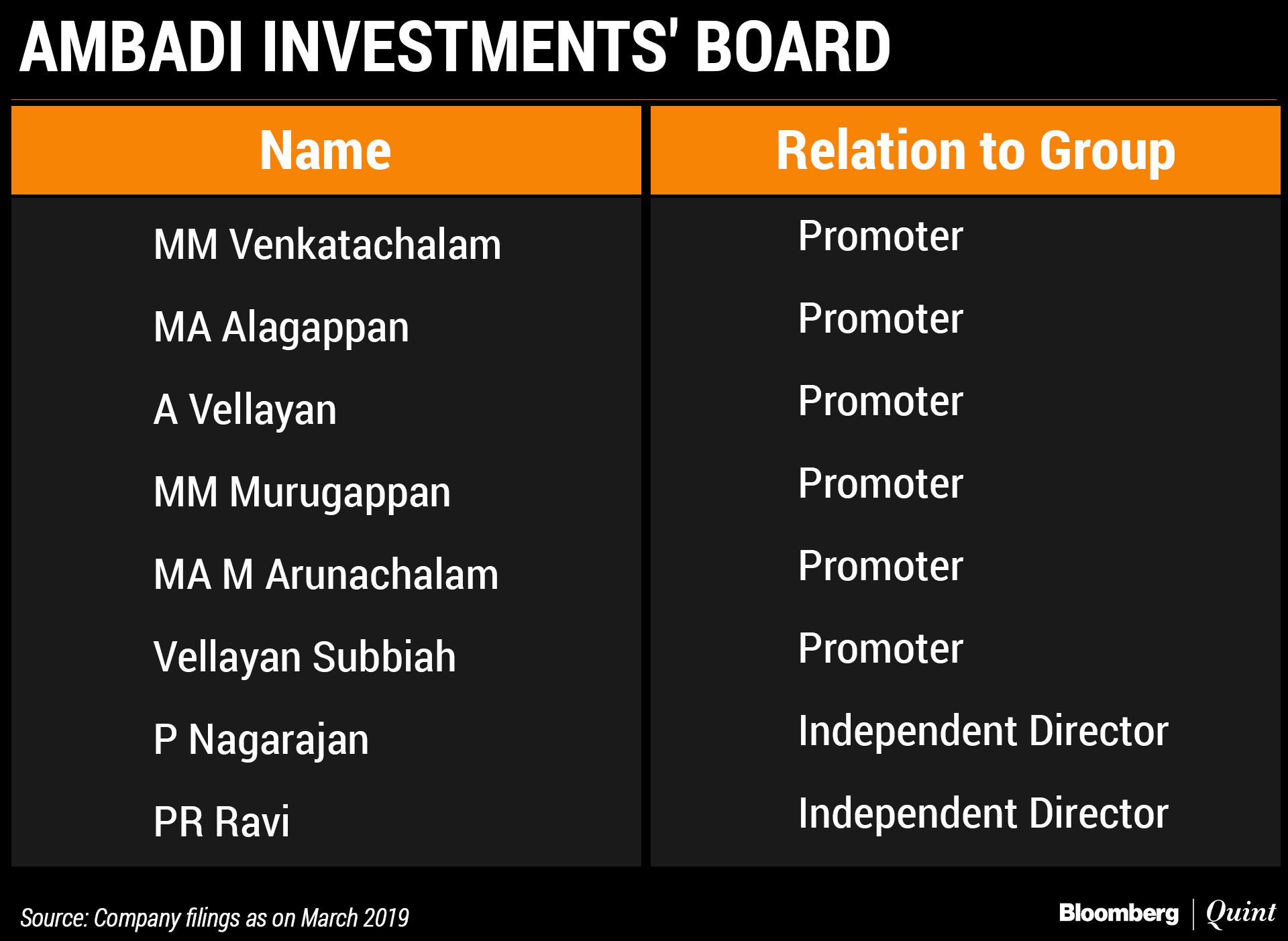 AMBADI INVESTMENTS' BOARD

| Name | Relation to Group |
|---|---|
| MM Venkatachalam | Promoter |
| MA Alagappan | Promoter |
| A Vellayan | Promoter |
| MM Murugappan | Promoter |
| MA M Arunachalam | Promoter |
| Vellayan Subbiah | Promoter |
| P Nagarajan | Independent Director |
| PR Ravi | Independent Director |

Source: Company filings as on March 2019

Bloomberg | Quint